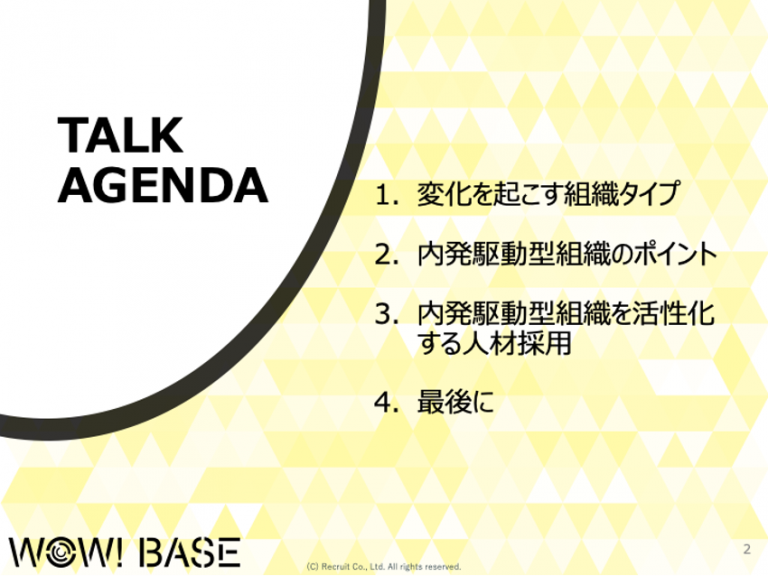 TALK AGENDA

1. 変化を起こす組織タイプ

2. 内発駆動型組織のポイント

3. 内発駆動型組織を活性化する人材採用

4. 最後に

WOW! BASE

(C) Recruit Co., Ltd. All rights reserved.

2